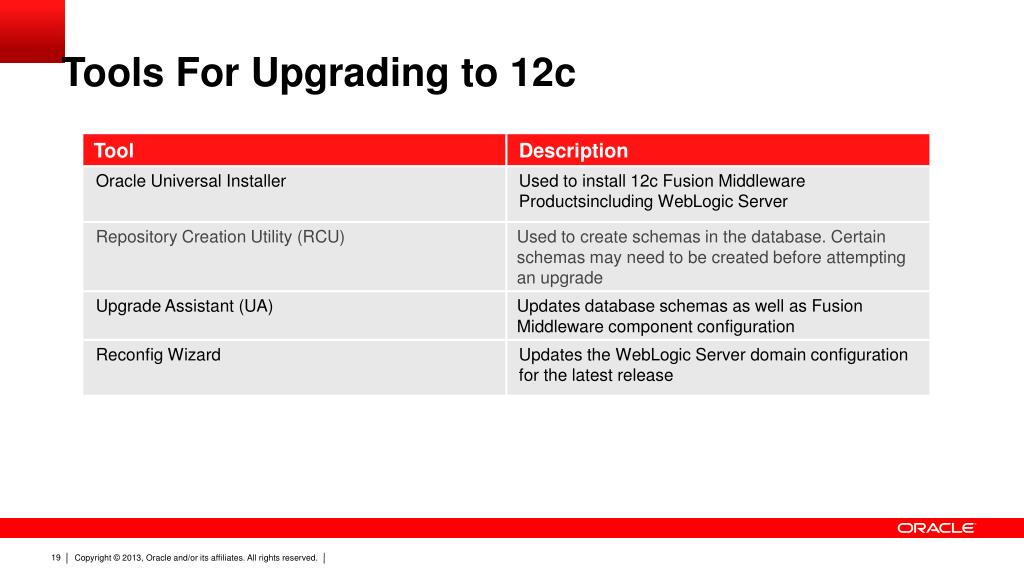 Tools For Upgrading to 12c

| Tool | Description |
|---|---|
| Oracle Universal Installer | Used to install 12c Fusion Middleware Productsincluding WebLogic Server |
| Repository Creation Utility (RCU) | Used to create schemas in the database. Certain schemas may need to be created before attempting an upgrade |
| Upgrade Assistant (UA) | Updates database schemas as well as Fusion Middleware component configuration |
| Reconfig Wizard | Updates the WebLogic Server domain configuration for the latest release |

ORACLE

19 | Copyright © 2013, Oracle and/or its affiliates. All rights reserved. |